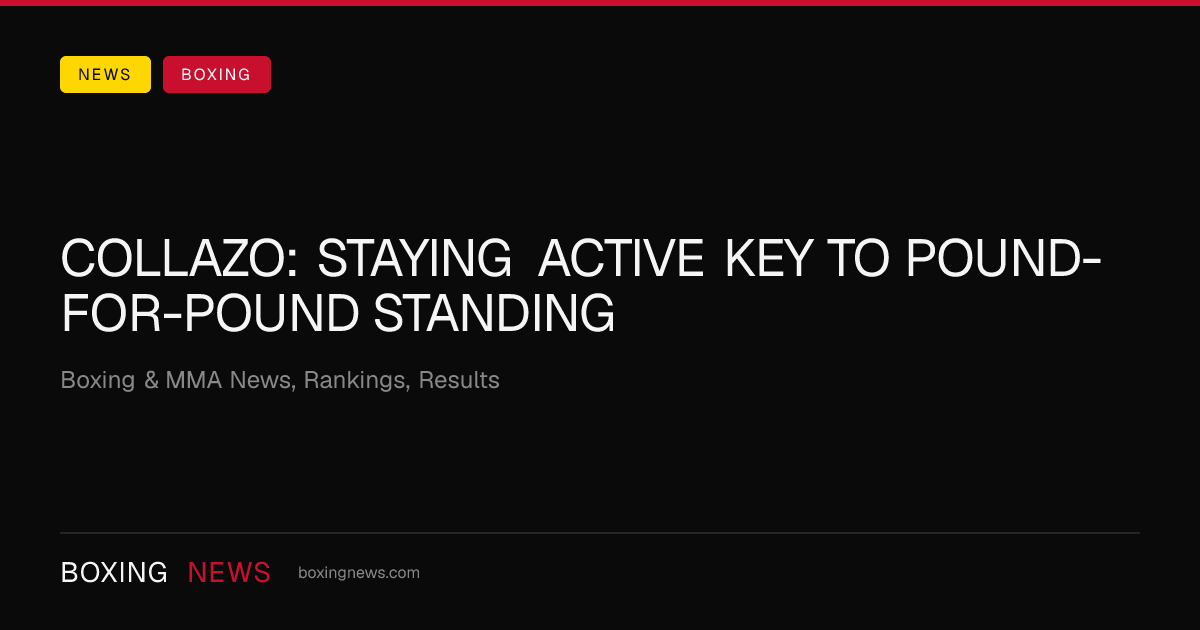 NEWS BOXING

COLLAZO: STAYING ACTIVE KEY TO POUND-FOR-POUND STANDING

Boxing & MMA News, Rankings, Results

BOXING NEWS boxingnews.com